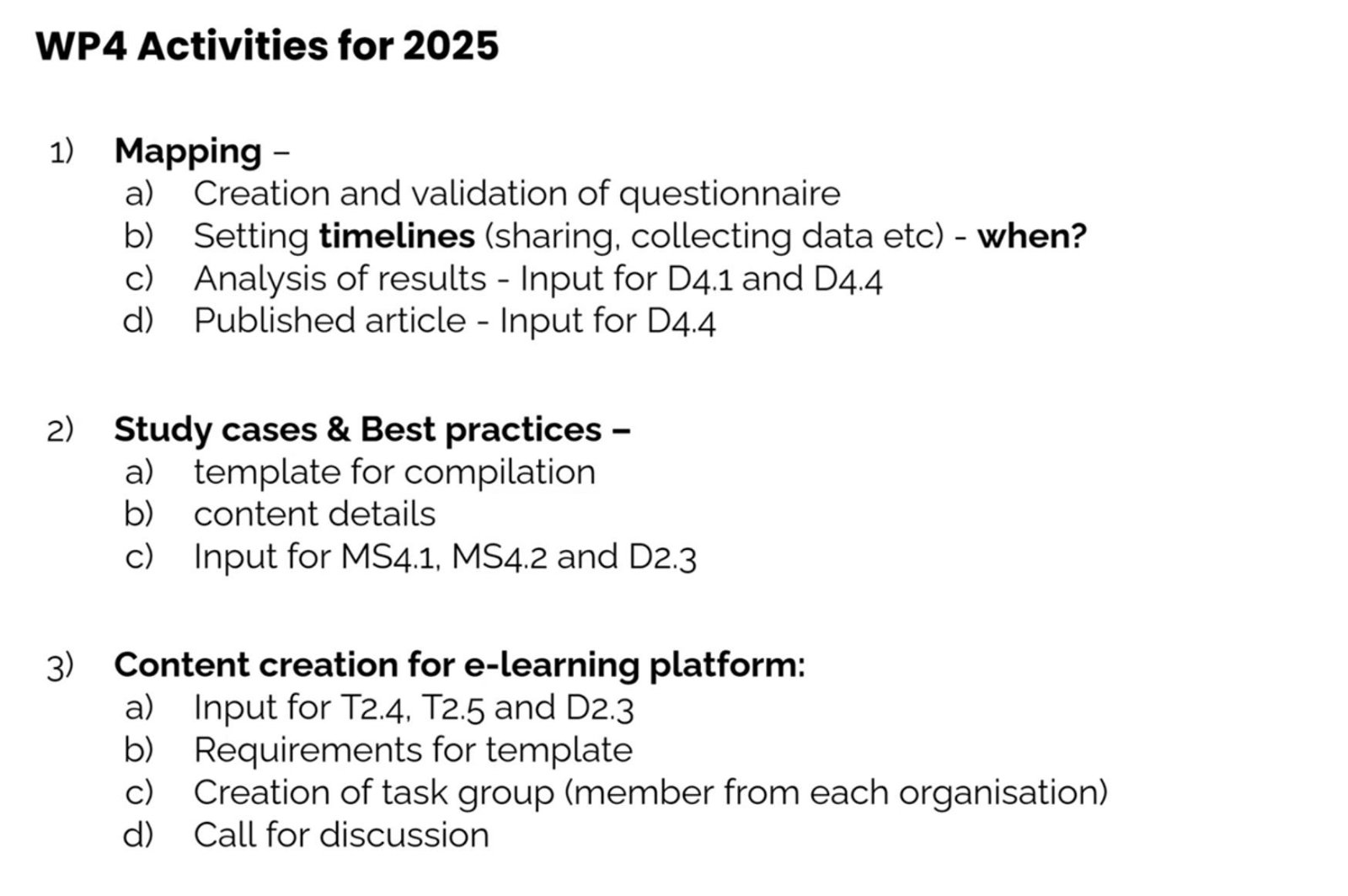 WP4 Activities for 2025

1) Mapping –
a) Creation and validation of questionnaire
b) Setting timelines (sharing, collecting data etc) - when?
c) Analysis of results - Input for D4.1 and D4.4
d) Published article - Input for D4.4

2) Study cases & Best practices –
a) template for compilation
b) content details
c) Input for MS4.1, MS4.2 and D2.3

3) Content creation for e-learning platform:
a) Input for T2.4, T2.5 and D2.3
b) Requirements for template
c) Creation of task group (member from each organisation)
d) Call for discussion